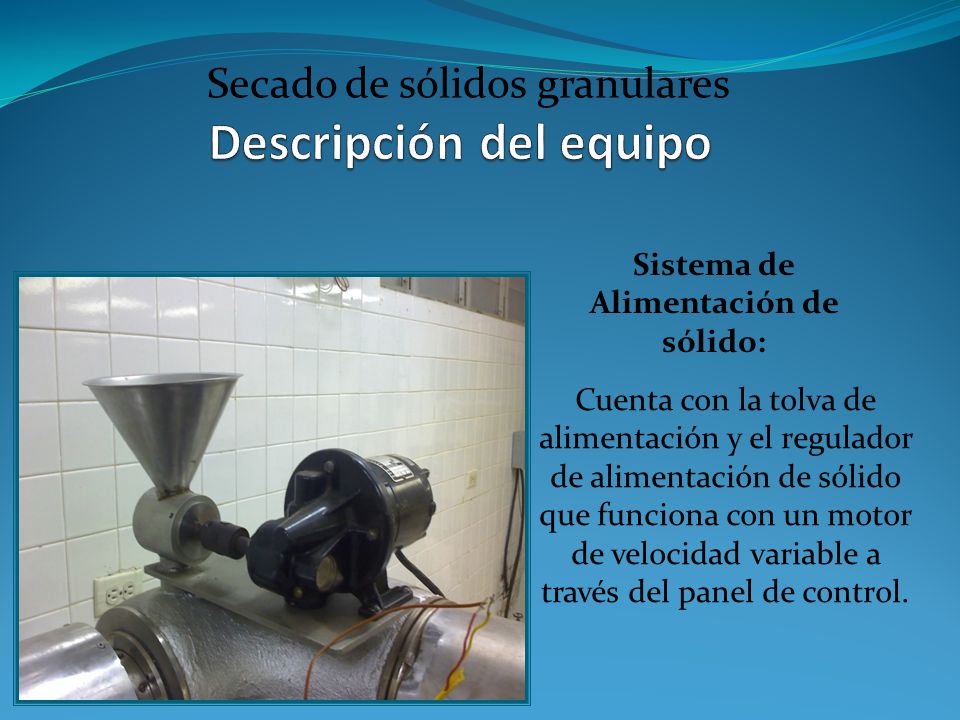 Secado de sólidos granulares
Descripción del equipo

Sistema de Alimentación de sólido:

Cuenta con la tolva de alimentación y el regulador de alimentación de sólido que funciona con un motor de velocidad variable a través del panel de control.